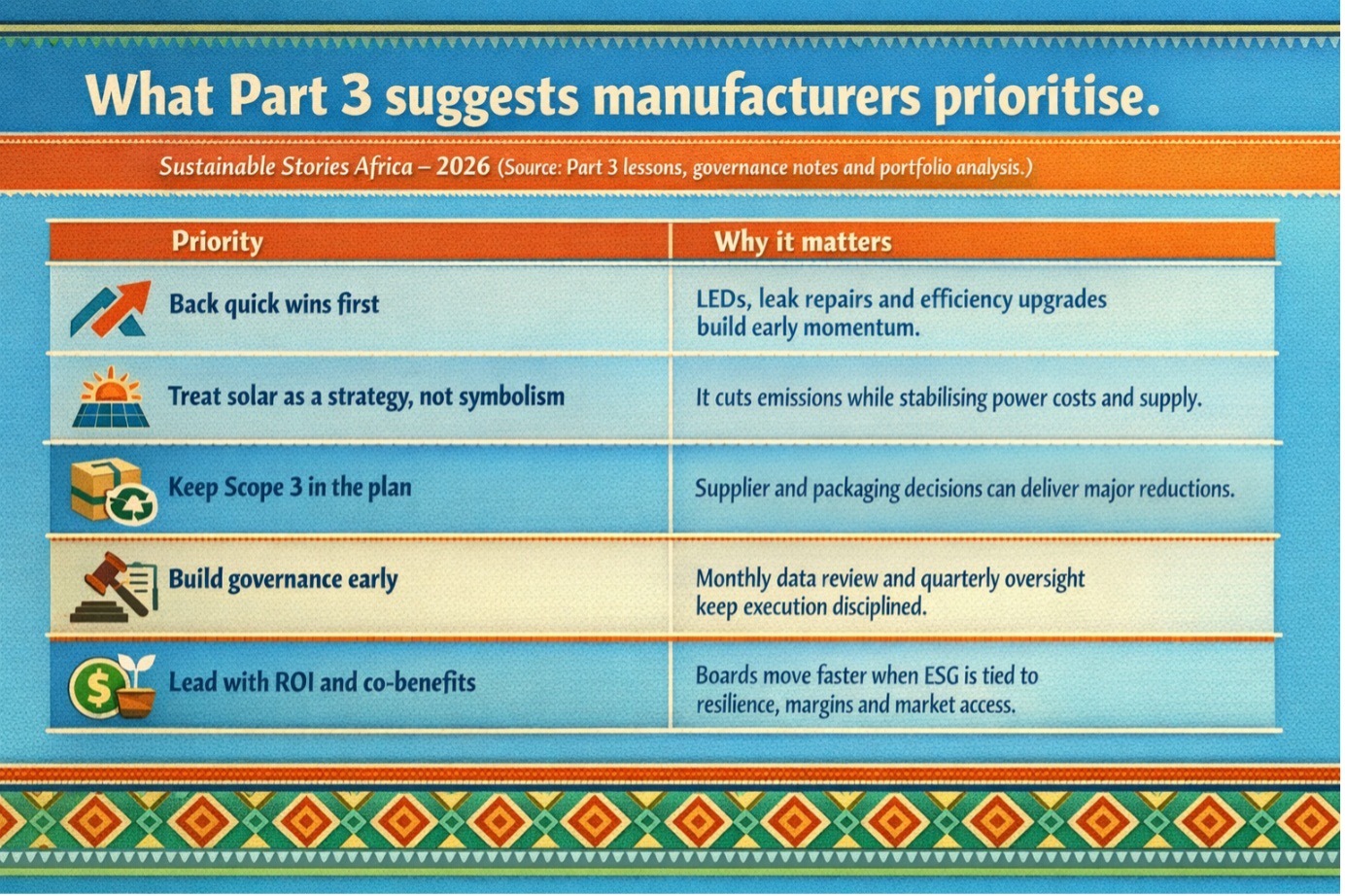 What Part 3 suggests manufacturers prioritise.

Sustainable Stories Africa – 2026 (Source: Part 3 lessons, governance notes and portfolio analysis.)

| Priority | Why it matters |
|---|---|
| Back quick wins first | LEDs, leak repairs and efficiency upgrades build early momentum. |
| Treat solar as a strategy, not symbolism | It cuts emissions while stabilising power costs and supply. |
| Keep Scope 3 in the plan | Supplier and packaging decisions can deliver major reductions. |
| Build governance early | Monthly data review and quarterly oversight keep execution disciplined. |
| Lead with ROI and co-benefits | Boards move faster when ESG is tied to resilience, margins and market access. |